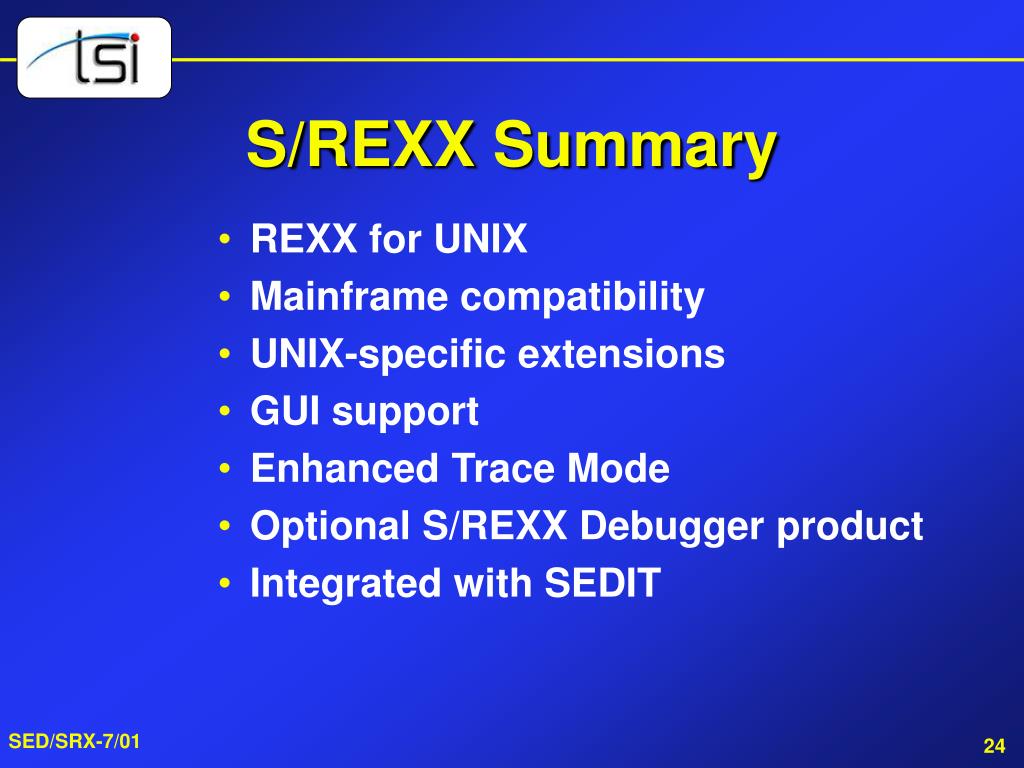 tsi

S/REXX Summary

• REXX for UNIX
• Mainframe compatibility
• UNIX-specific extensions
• GUI support
• Enhanced Trace Mode
• Optional S/REXX Debugger product
• Integrated with SEDIT

SED/SRX-7/01

24